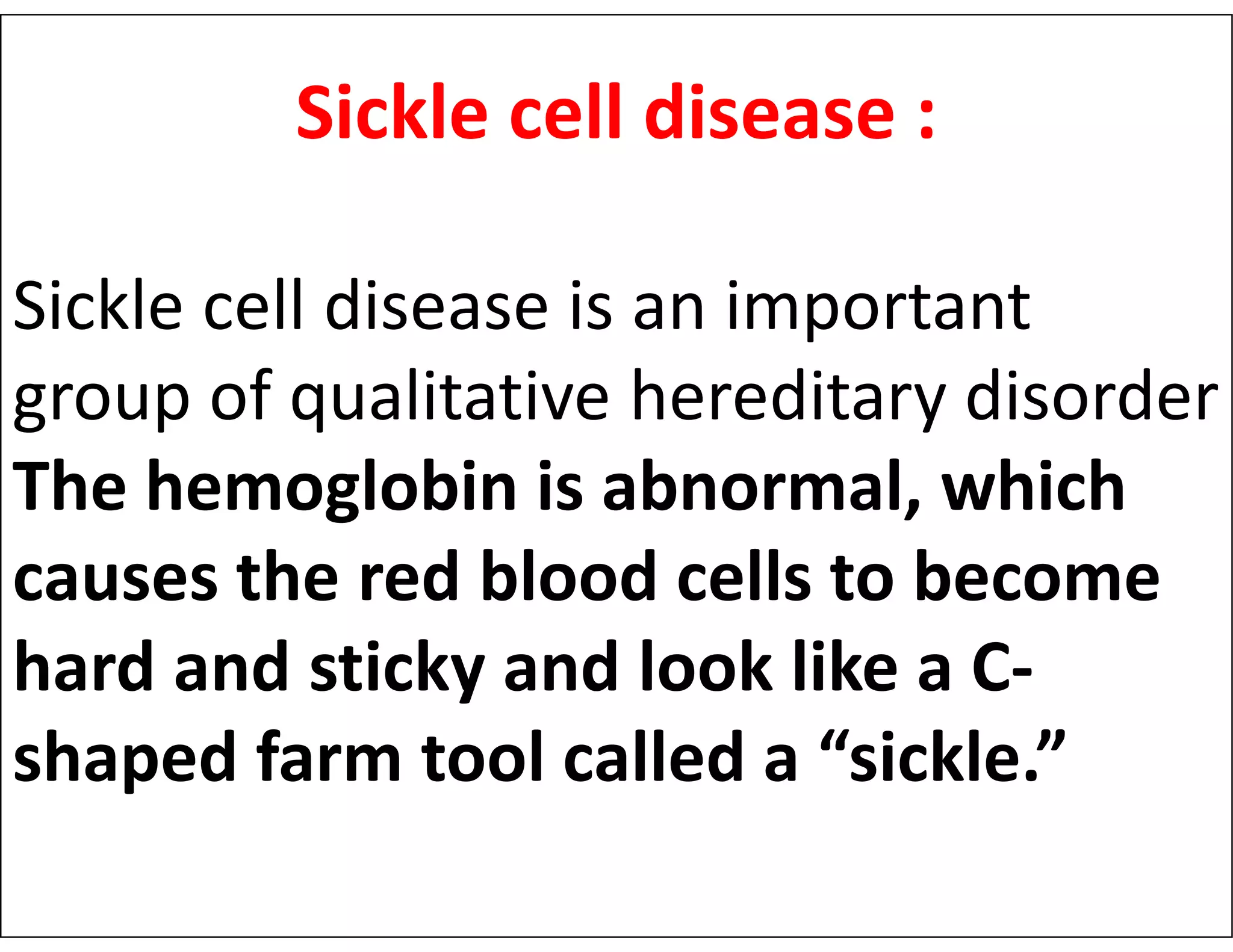 Sickle cell disease :

Sickle cell disease is an important group of qualitative hereditary disorder The hemoglobin is abnormal, which causes the red blood cells to become hard and sticky and look like a C-shaped farm tool called a “sickle.”